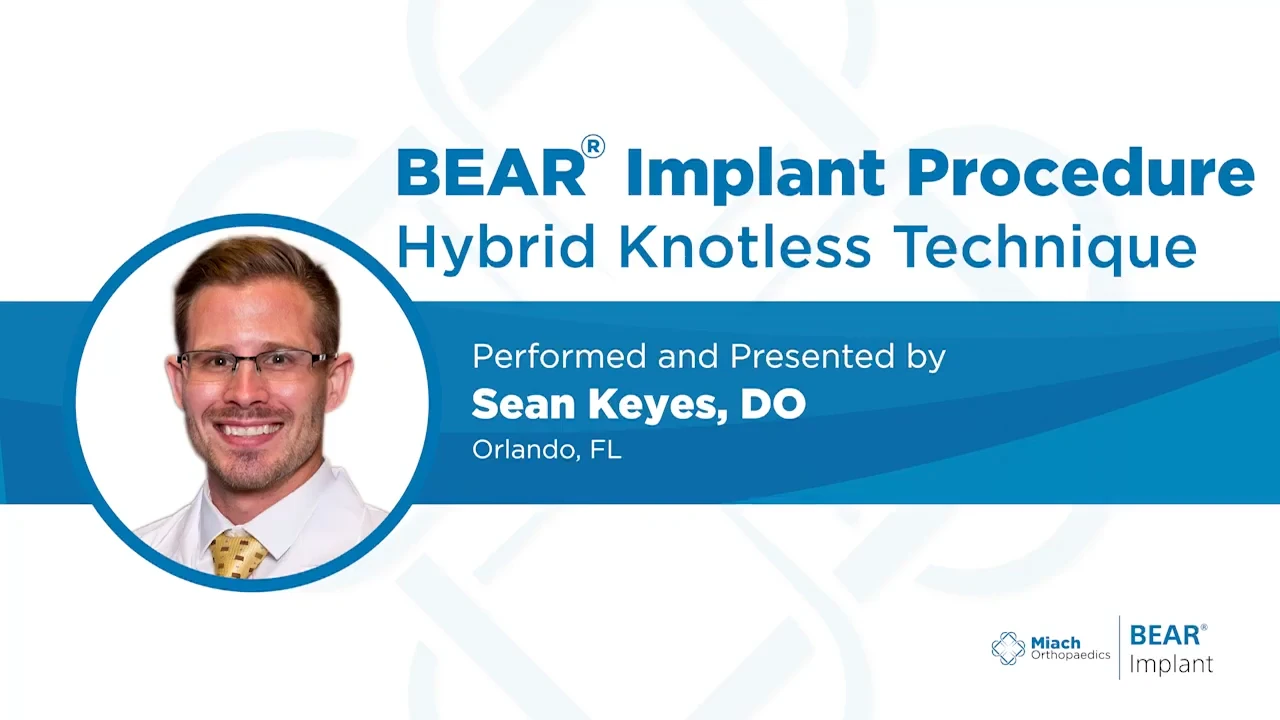 BEAR® Implant Procedure
Hybrid Knotless Technique

Performed and Presented by
Sean Keyes, DO
Orlando, FL

Miach Orthopaedics
BEAR® Implant